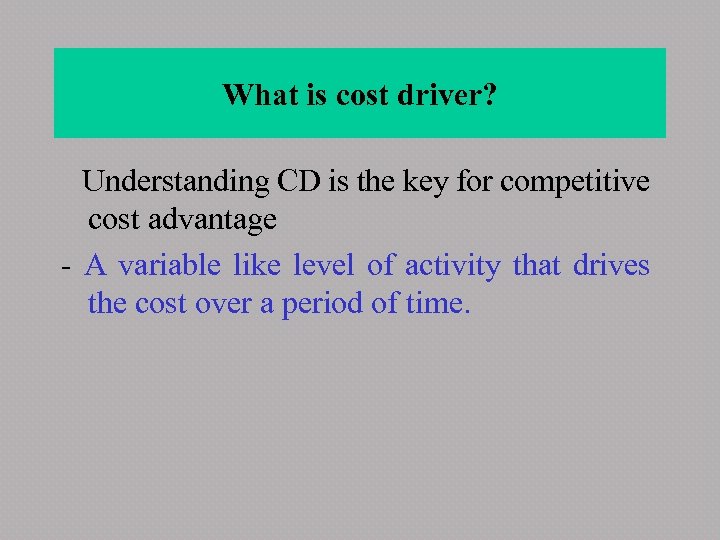 What is cost driver?

Understanding CD is the key for competitive cost advantage

- A variable like level of activity that drives the cost over a period of time.